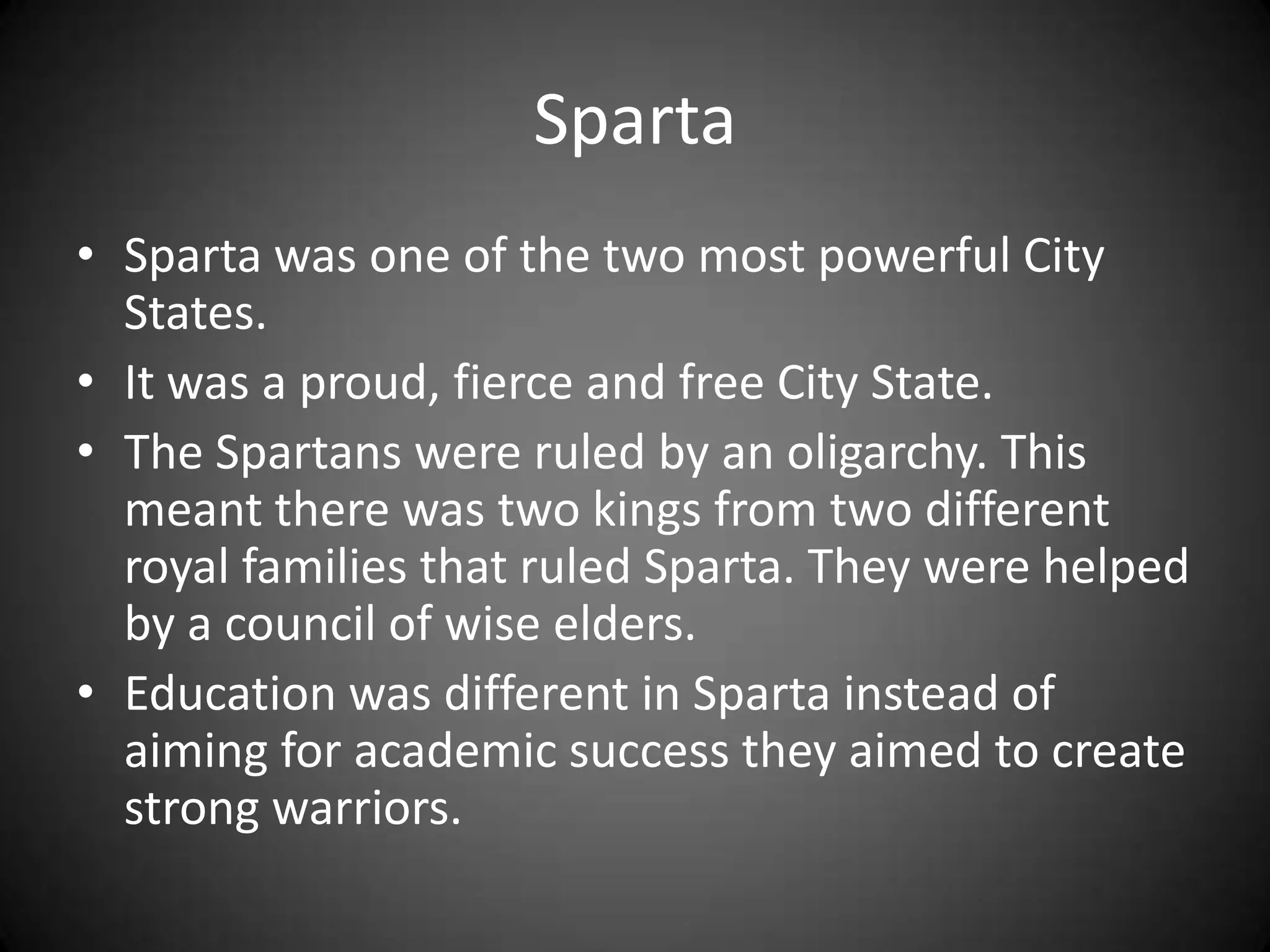 Sparta

• Sparta was one of the two most powerful City States.
• It was a proud, fierce and free City State.
• The Spartans were ruled by an oligarchy. This meant there was two kings from two different royal families that ruled Sparta. They were helped by a council of wise elders.
• Education was different in Sparta instead of aiming for academic success they aimed to create strong warriors.